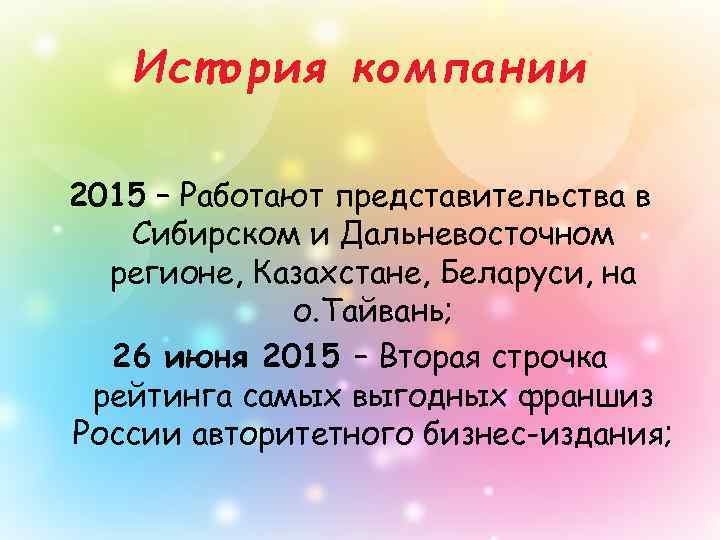 История компании

2015 – Работают представительства в Сибирском и Дальневосточном регионе, Казахстане, Беларуси, на о.Тайвань;

26 июня 2015 – Вторая строчка рейтинга самых выгодных франшиз России авторитетного бизнес-издания;